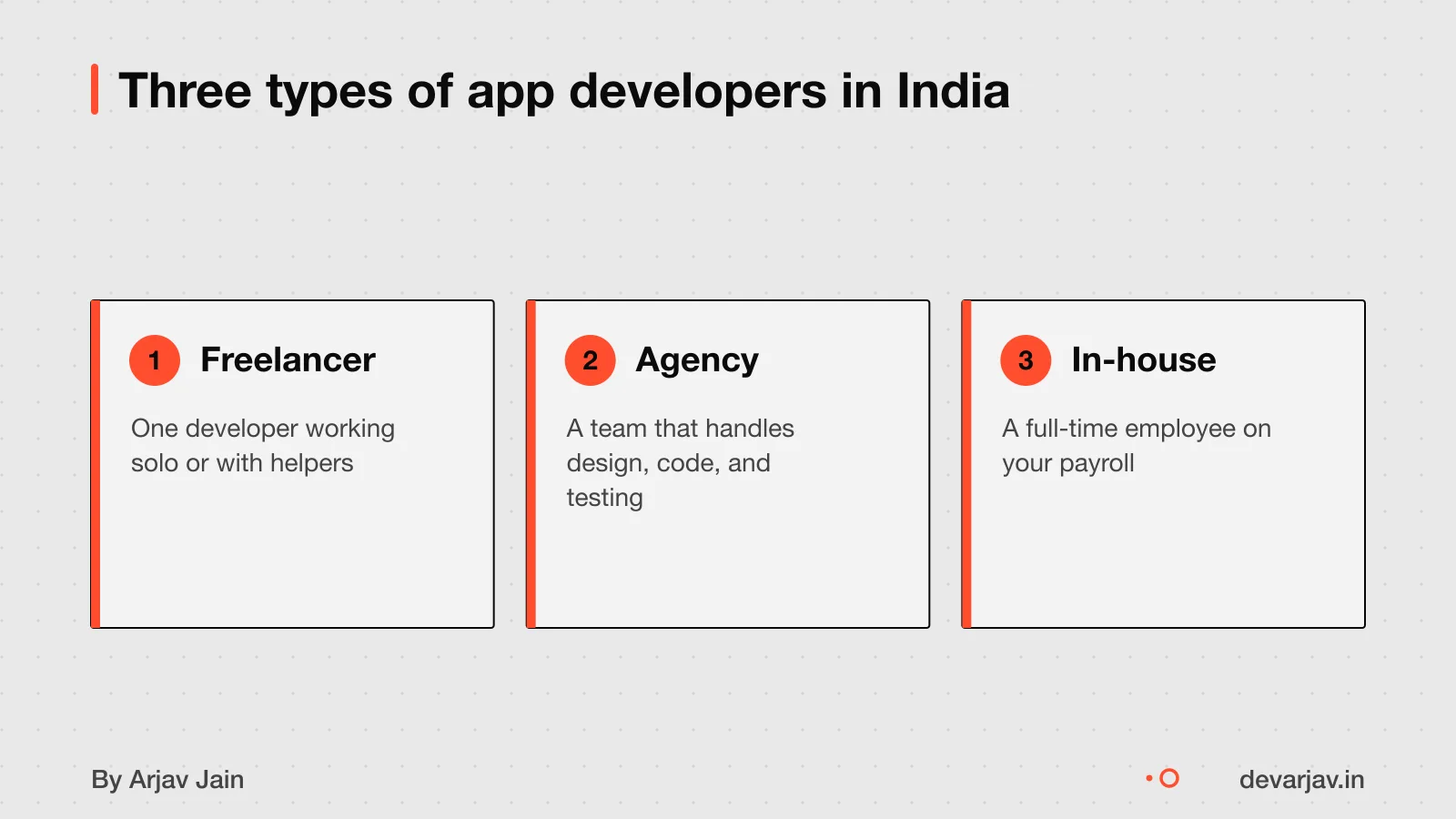 Three types of app developers in India

1 Freelancer

One developer working solo or with helpers

2 Agency

A team that handles design, code, and testing

3 In-house

A full-time employee on your payroll

By Arjav Jain

devarjav.in